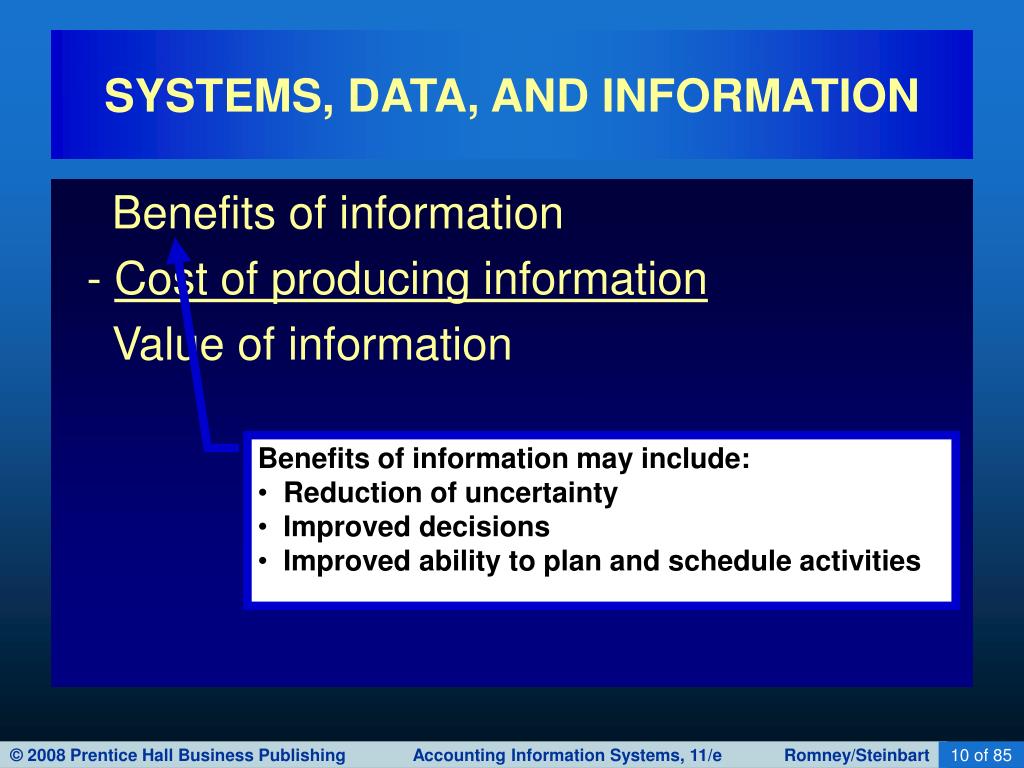 SYSTEMS, DATA, AND INFORMATION

Benefits of information
- Cost of producing information
Value of information

Benefits of information may include:
• Reduction of uncertainty
• Improved decisions
• Improved ability to plan and schedule activities

© 2008 Prentice Hall Business Publishing Accounting Information Systems, 11/e Romney/Steinbart 10 of 85